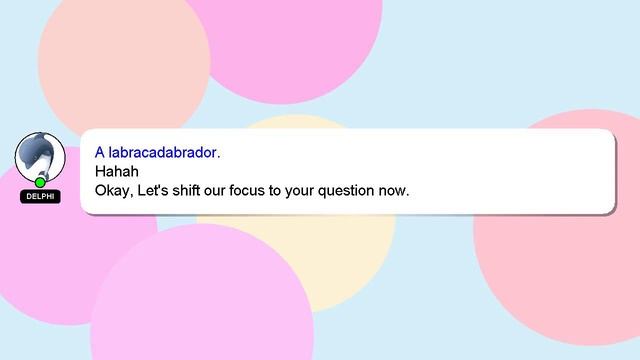 DELPHI

A labracadabrador.
Hahah
Okay, Let's shift our focus to your question now.